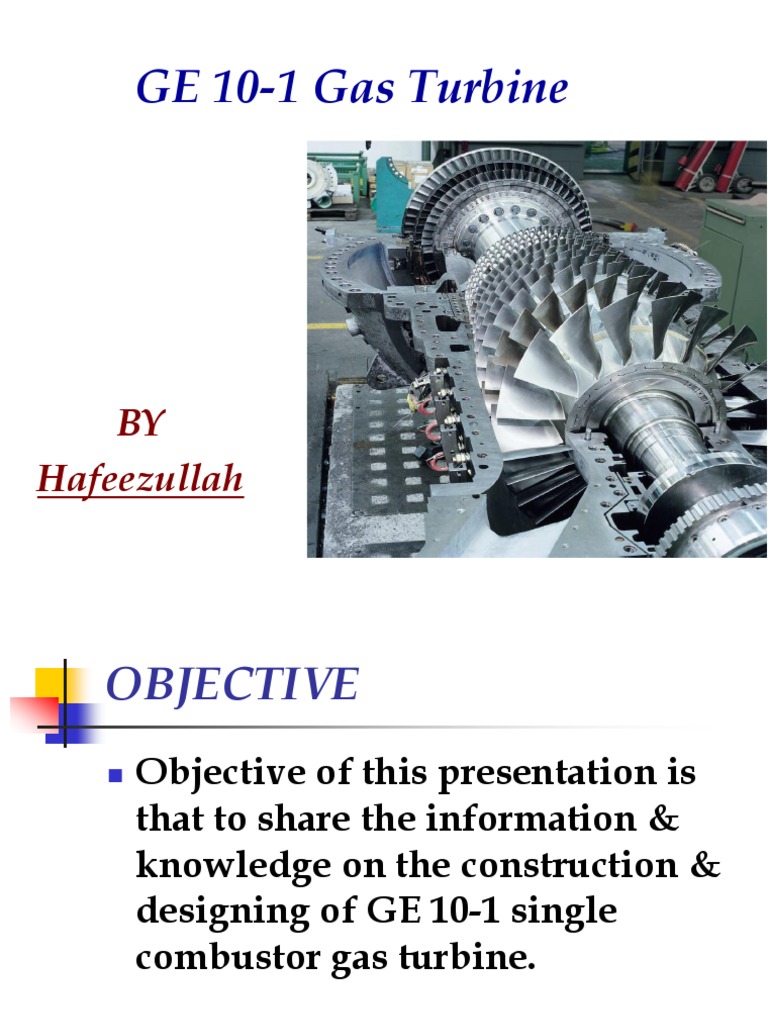 GE 10-1 Gas Turbine

BY
Hafeezullah

OBJECTIVE

Objective of this presentation is that to share the information & knowledge on the construction & designing of GE 10-1 single combustor gas turbine.